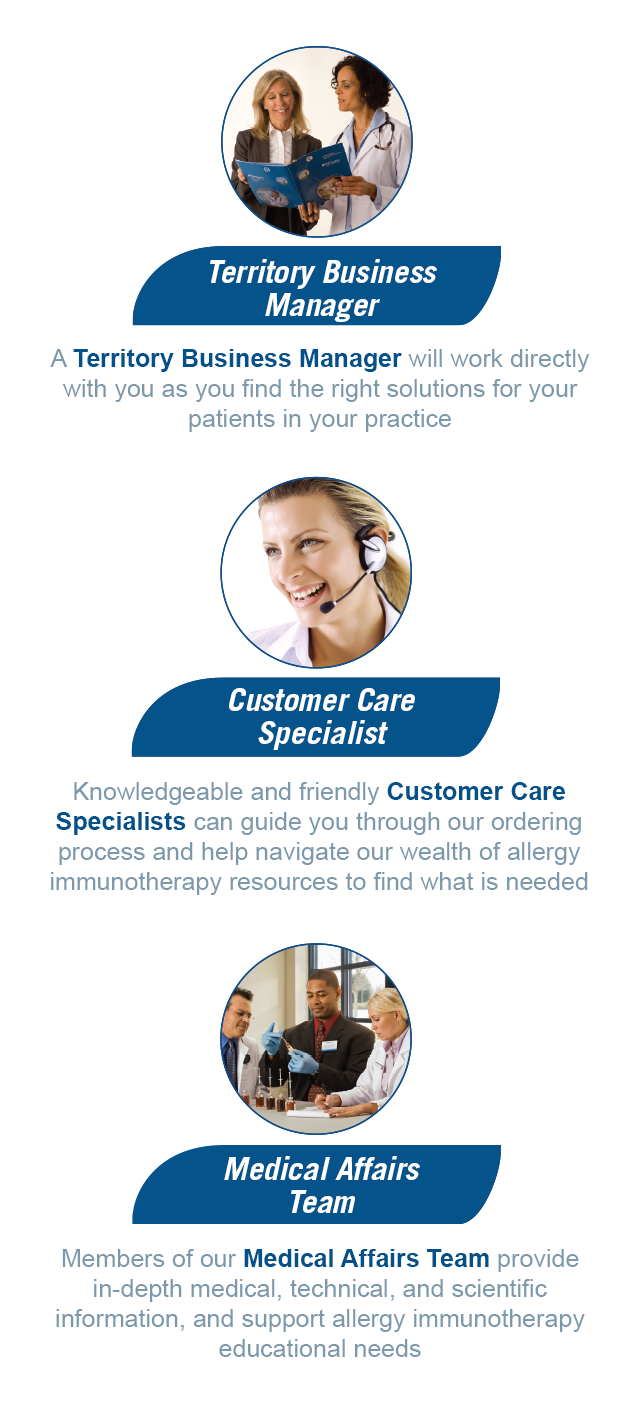 Territory Business Manager

A Territory Business Manager will work directly with you as you find the right solutions for your patients in your practice

Customer Care Specialist

Knowledgeable and friendly Customer Care Specialists can guide you through our ordering process and help navigate our wealth of allergy immunotherapy resources to find what is needed

Medical Affairs Team

Members of our Medical Affairs Team provide in-depth medical, technical, and scientific information, and support allergy immunotherapy educational needs